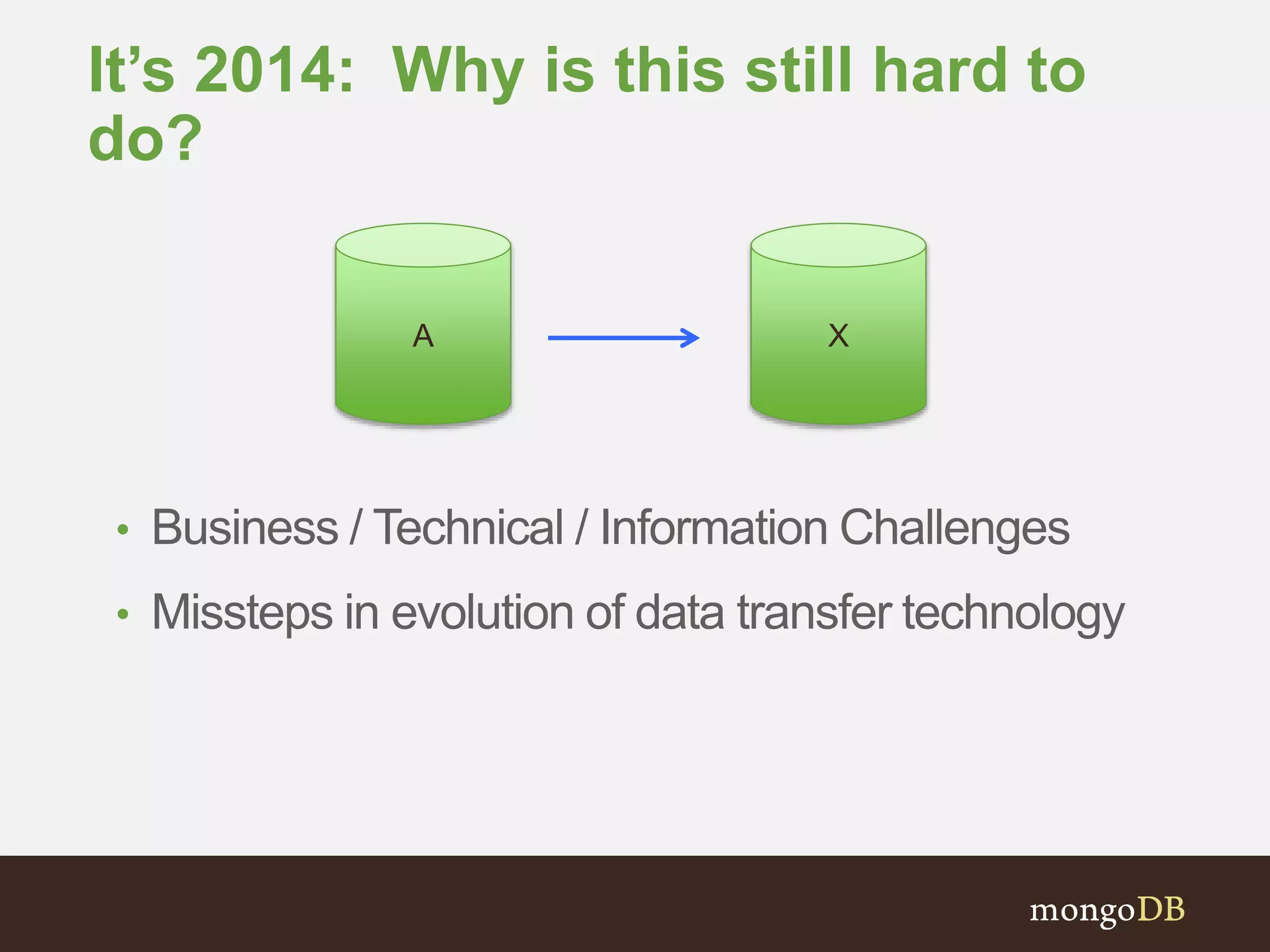 It’s 2014: Why is this still hard to do?

A

X

• Business / Technical / Information Challenges
• Missteps in evolution of data transfer technology

mongoDB